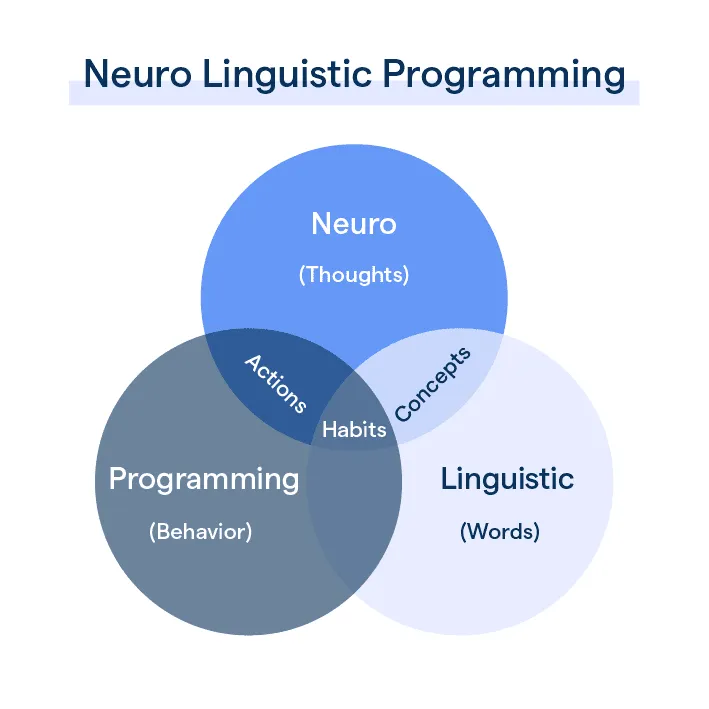 Neuro Linguistic Programming

Neuro
(Thoughts)

Actions

Concepts

Habits

Programming
(Behavior)

Linguistic
(Words)